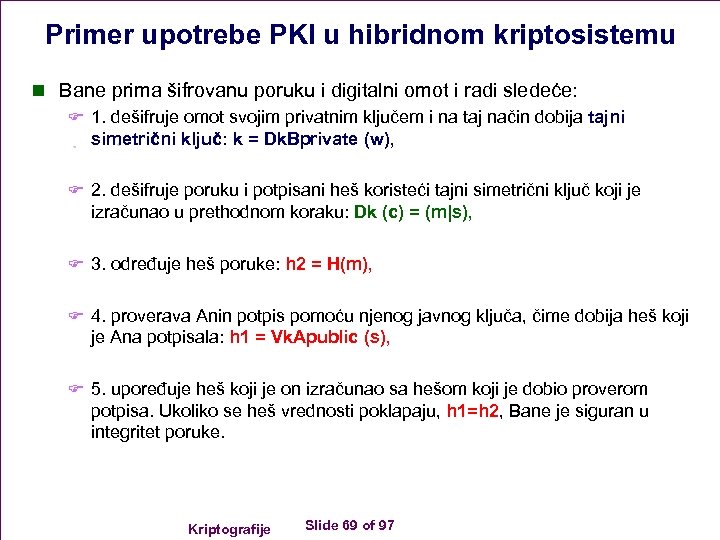 Primer upotrebe PKI u hibridnom kriptosistemu

Bane prima šifrovanu poruku i digitalni omot i radi sledeće:

1. dešifruje omot svojim privatnim ključem i na taj način dobija tajni simetrični ključ: k = DkBprivate (w),

2. dešifruje poruku i potpisani heš koristeći tajni simetrični ključ koji je izračunao u prethodnom koraku: Dk (c) = (m|s),

3. određuje heš poruke: h2 = H(m),

4. proverava Anin potpis pomoću njenog javnog ključa, čime dobija heš koji je Ana potpisala: h1 = VkApublic (s),

5. upoređuje heš koji je on izračunao sa hešom koji je dobio proverom potpisa. Ukoliko se heš vrednosti poklapaju, h1=h2, Bane je siguran u integritet poruke.

Kriptografije Slide 69 of 97